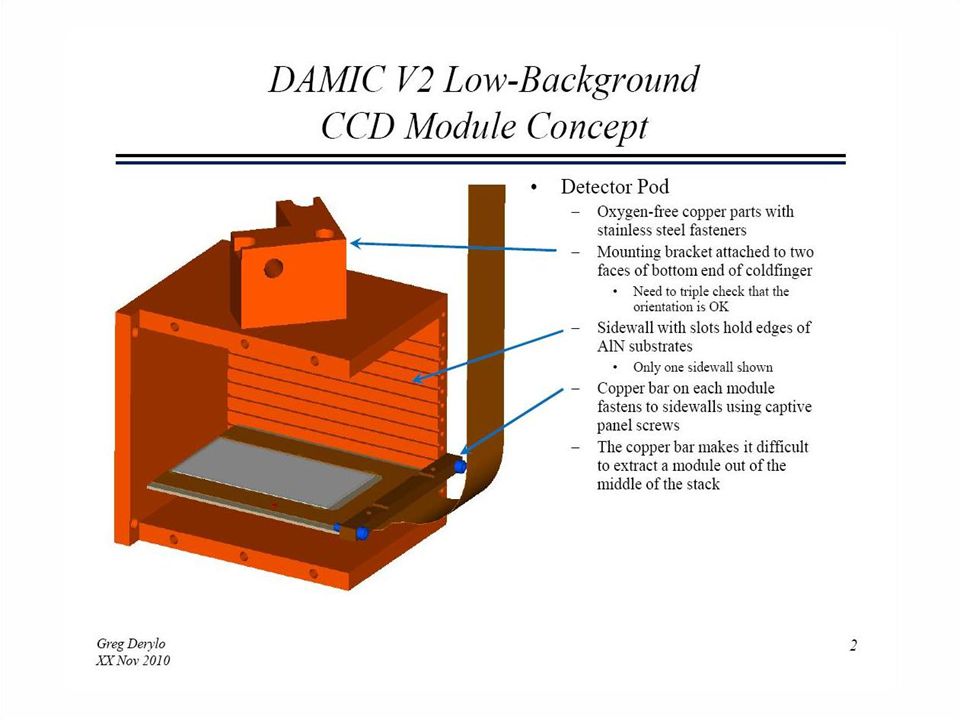 DAMIC V2 Low-Background
CCD Module Concept

• Detector Pod
– Oxygen-free copper parts with stainless steel fasteners
– Mounting bracket attached to two faces of bottom end of coldfinger
• Need to triple check that the orientation is OK
– Sidewall with slots hold edges of AlN substrates
• Only one sidewall shown
– Copper bar on each module fastens to sidewalls using captive panel screws
– The copper bar makes it difficult to extract a module out of the middle of the stack

Greg Derylo
XX Nov 2010

2